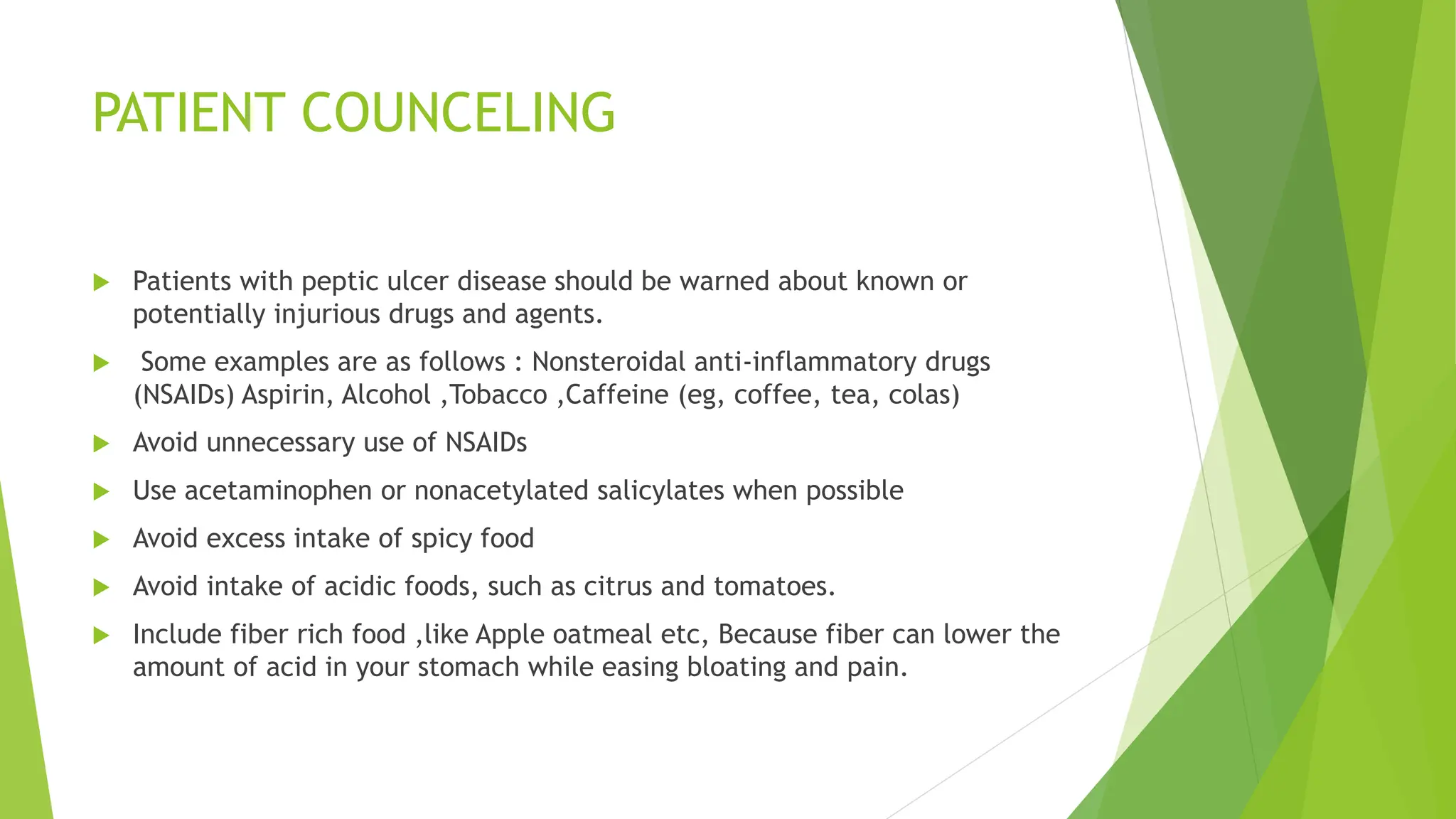 PATIENT COUNCELING

Patients with peptic ulcer disease should be warned about known or potentially injurious drugs and agents.

Some examples are as follows : Nonsteroidal anti-inflammatory drugs (NSAIDs) Aspirin, Alcohol ,Tobacco ,Caffeine (eg, coffee, tea, colas)

Avoid unnecessary use of NSAIDs

Use acetaminophen or nonacetylated salicylates when possible

Avoid excess intake of spicy food

Avoid intake of acidic foods, such as citrus and tomatoes.

Include fiber rich food ,like Apple oatmeal etc, Because fiber can lower the amount of acid in your stomach while easing bloating and pain.